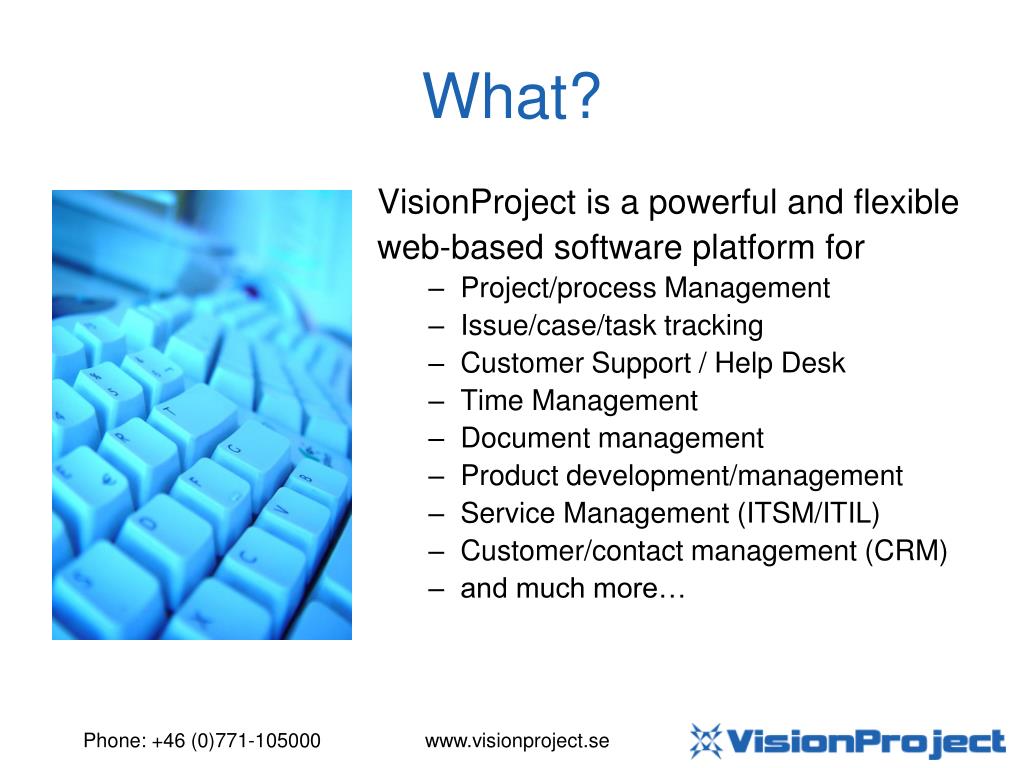 What?

VisionProject is a powerful and flexible web-based software platform for

– Project/process Management
– Issue/case/task tracking
– Customer Support / Help Desk
– Time Management
– Document management
– Product development/management
– Service Management (ITSM/ITIL)
– Customer/contact management (CRM)
– and much more…

Phone: +46 (0)771-105000

www.visionproject.se

VisionProject